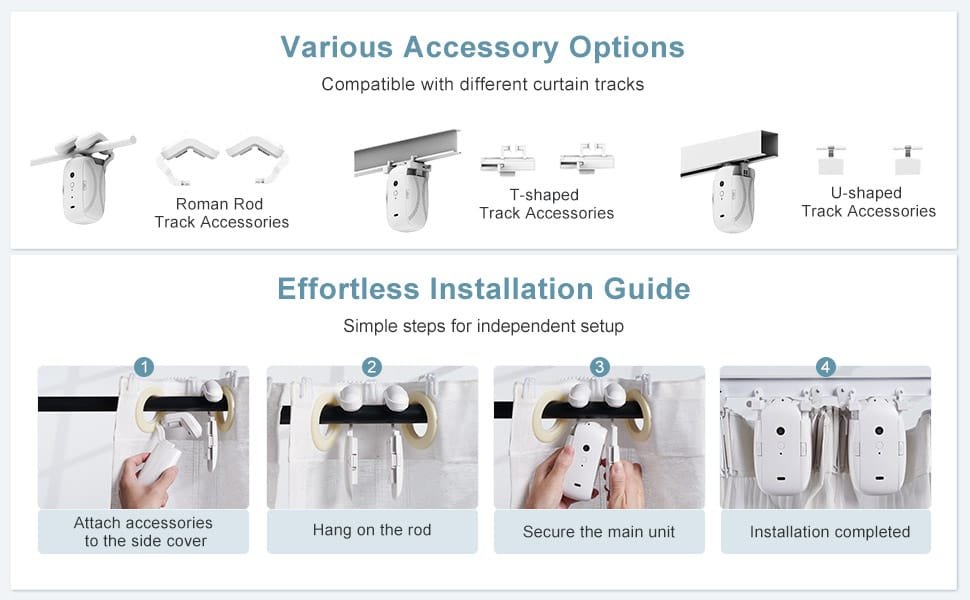 Various Accessory Options

Compatible with different curtain tracks

Roman Rod Track Accessories

T-shaped Track Accessories

U-shaped Track Accessories

Effortless Installation Guide

Simple steps for independent setup

1

Attach accessories to the side cover

2

Hang on the rod

3

Secure the main unit

4

Installation completed